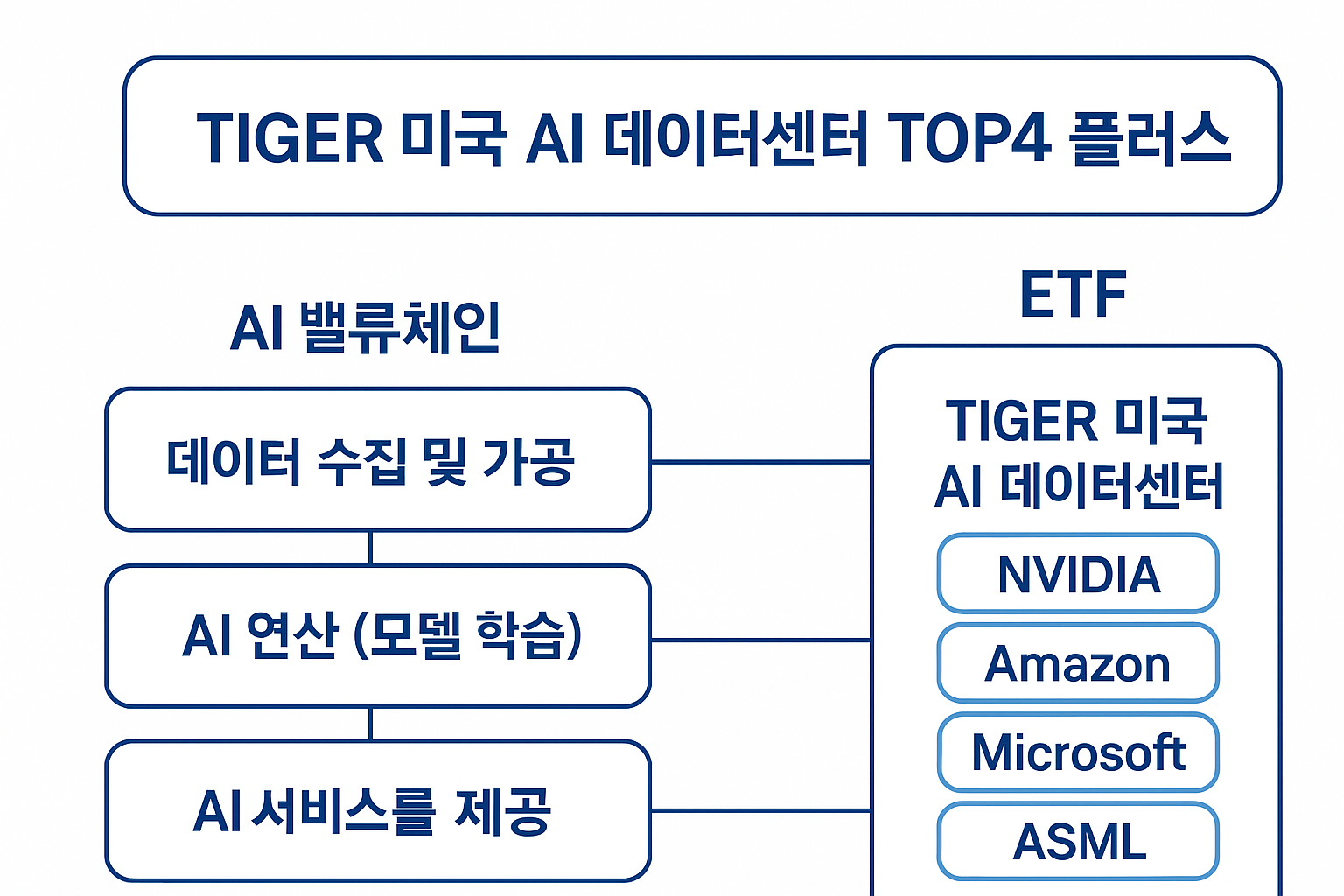 TIGER 미국 AI 데이터센터 TOP4 플러스

AI 밸류체인

데이터 수집 및 가공

AI 연산 (모델 학습)

AI 서비스를 제공

ETF

TIGER 미국 AI 데이터센터

NVIDIA

Amazon

Microsoft

ASML